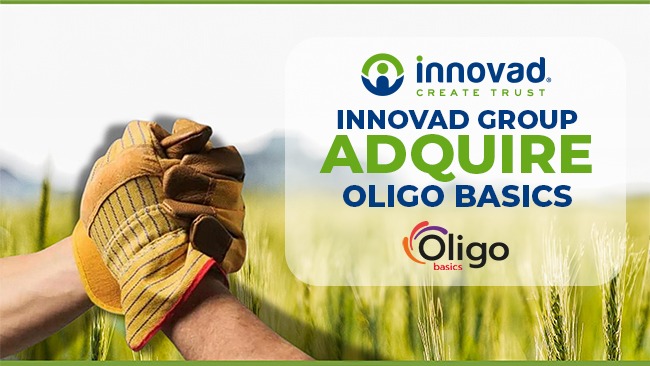 innovad®
CREATE TRUST

INNOVAD GROUP
ADQUIRE
OLIGO BASICS

Oligo
basics